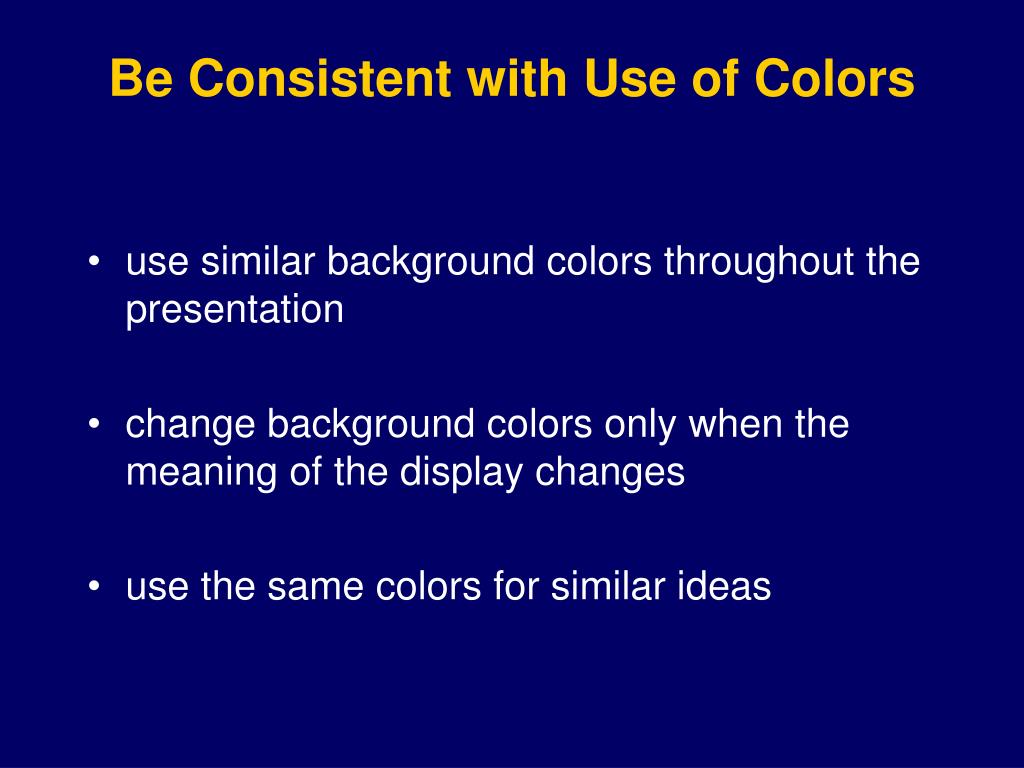 Be Consistent with Use of Colors

• use similar background colors throughout the presentation

• change background colors only when the meaning of the display changes

• use the same colors for similar ideas